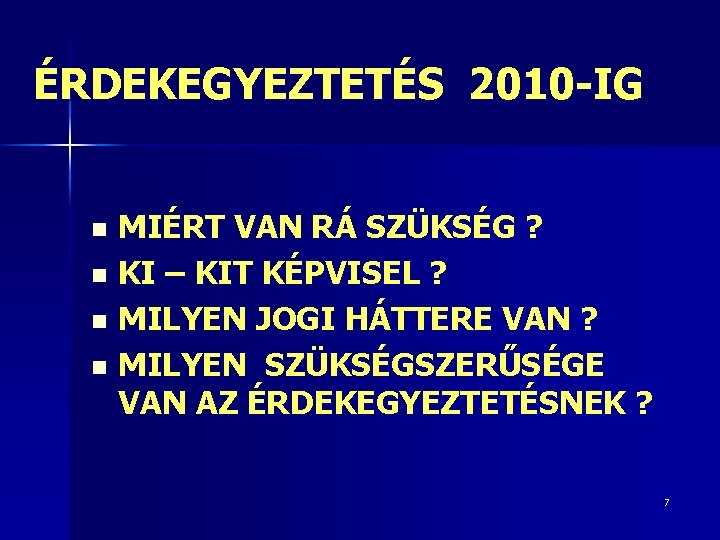 ÉRDEKEGYEZTETÉS 2010-IG

- MIÉRT VAN RÁ SZÜKSÉG ?
- KI – KIT KÉPVISEL ?
- MILYEN JOGI HÁTTERE VAN ?
- MILYEN SZÜKSÉGSZERŰSÉGE VAN AZ ÉRDEKEGYEZTETÉSNEK ?

7